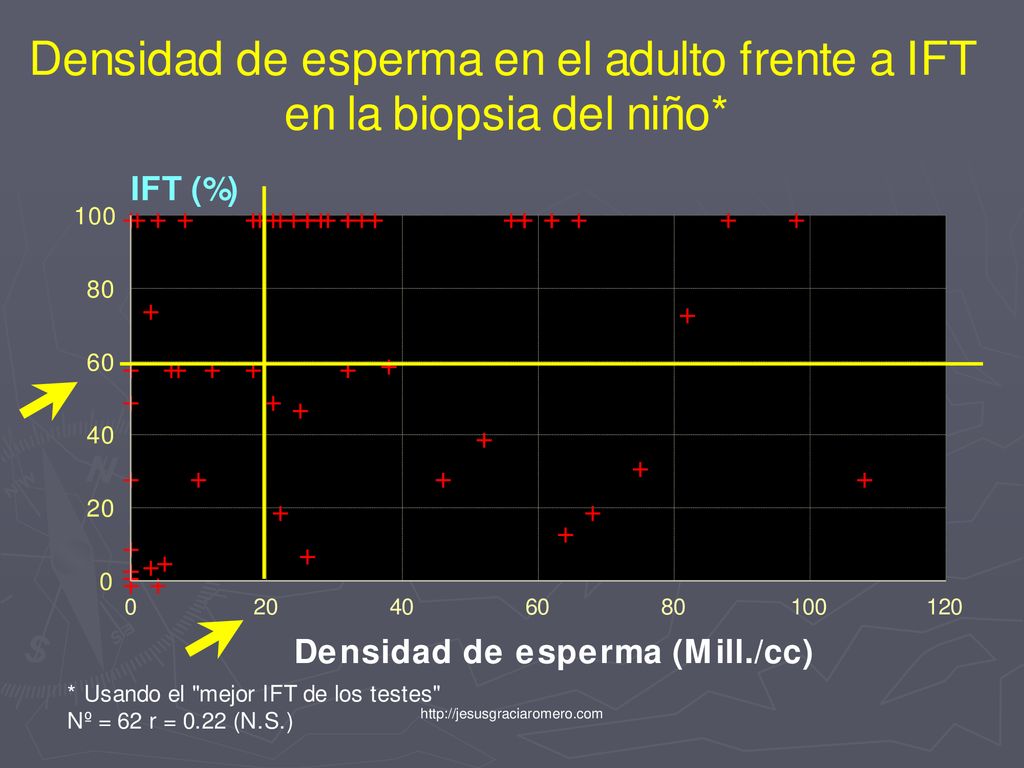 Densidad de esperma en el adulto frente a IFT en la biopsia del niño*

IFT (%)

100
80
60
40
20
0

0
20
40
60
80
100
120

Densidad de esperma (Mill./cc)

* Usando el "mejor IFT de los testes"
Nº = 62 r = 0.22 (N.S.)

http://jesusgraciaromero.com